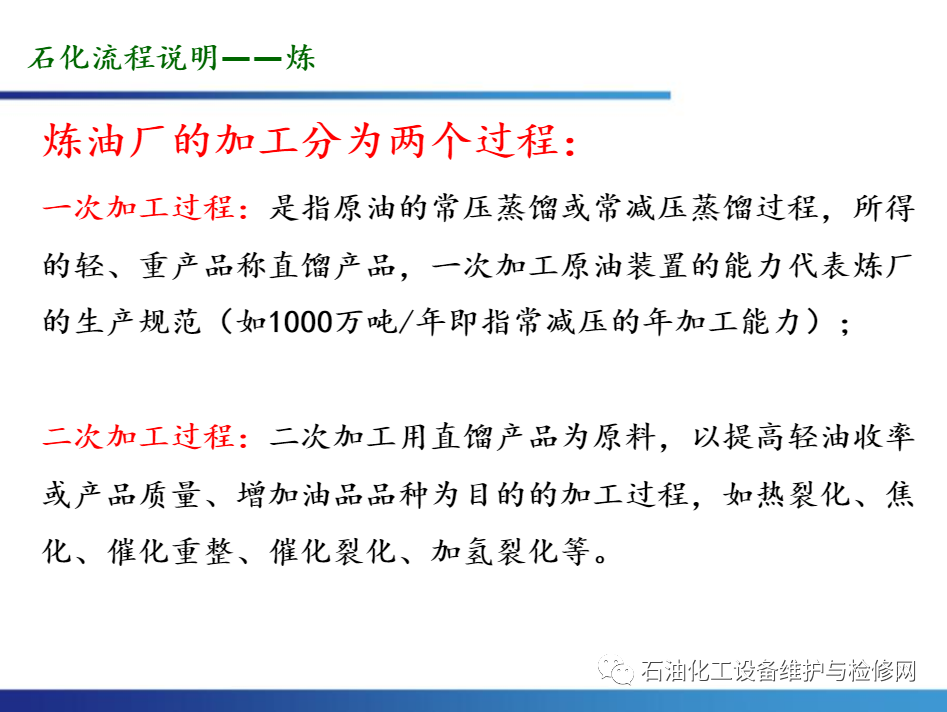 石化流程说明——炼

炼油厂的加工分为两个过程：

一次加工过程：是指原油的常压蒸馏或常减压蒸馏过程，所得的轻、重产品称直馏产品，一次加工原油装置的能力代表炼厂的生产规范（如1000万吨/年即指常减压的年加工能力）；

二次加工过程：二次加工用直馏产品为原料，以提高轻油收率或产品质量、增加油品品种为目的的加工过程，如热裂化、焦化、催化重整、催化裂化、加氢裂化等。

石油化工设备维护与检修网